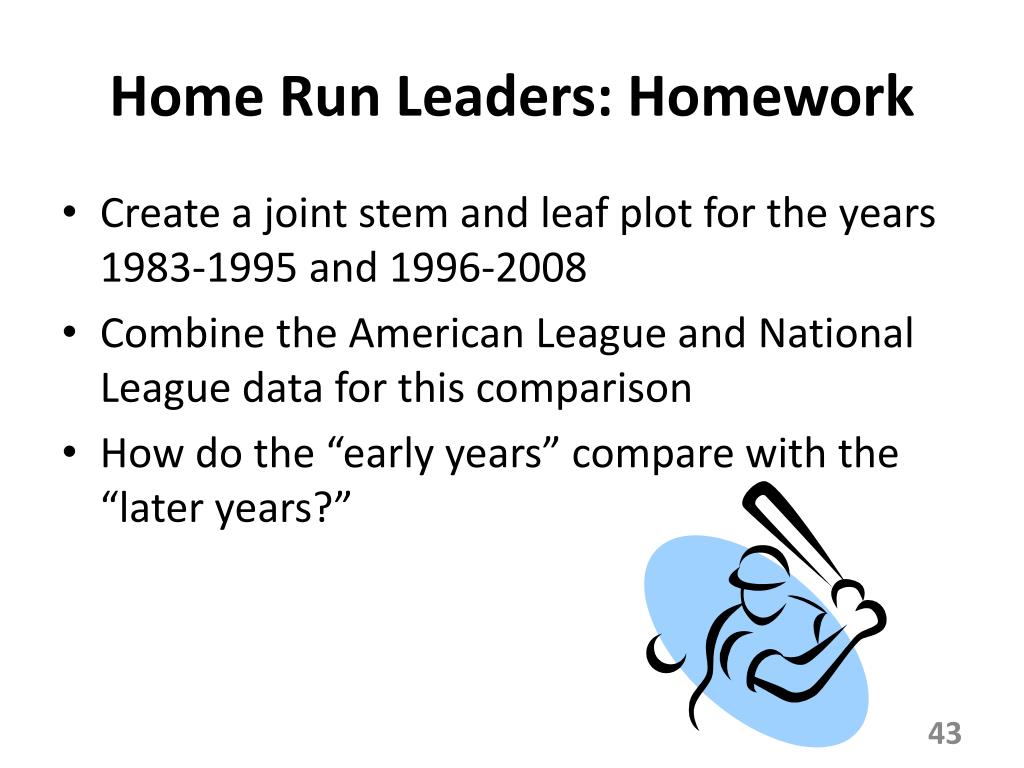 Home Run Leaders: Homework

• Create a joint stem and leaf plot for the years 1983-1995 and 1996-2008
• Combine the American League and National League data for this comparison
• How do the “early years” compare with the “later years?”

43